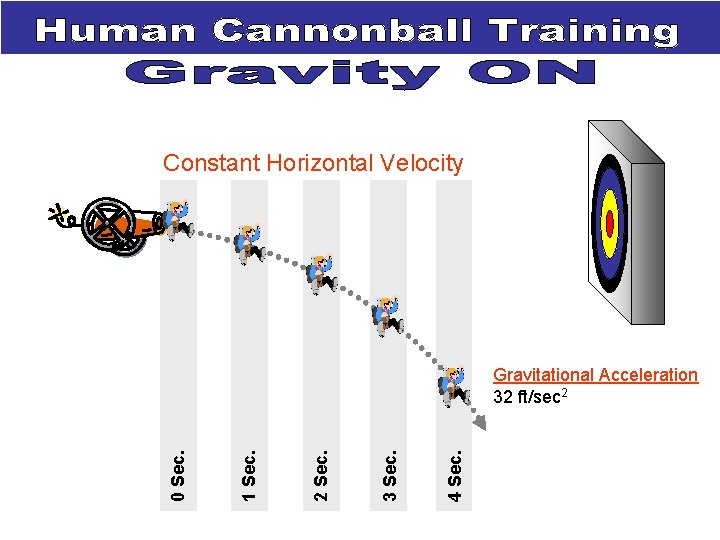 Human Cannonball Training
Gravity ON

Constant Horizontal Velocity

Gravitational Acceleration
32 ft/sec$^2$

0 Sec.
1 Sec.
2 Sec.
3 Sec.
4 Sec.